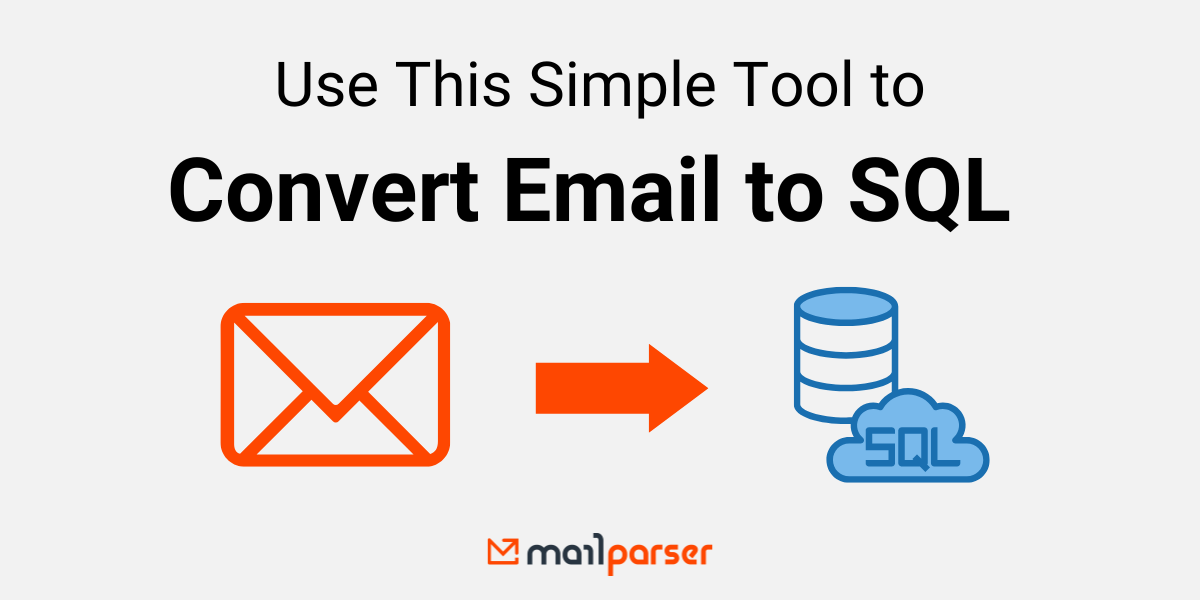 Use This Simple Tool to

Convert Email to SQL

SQL

mailparser